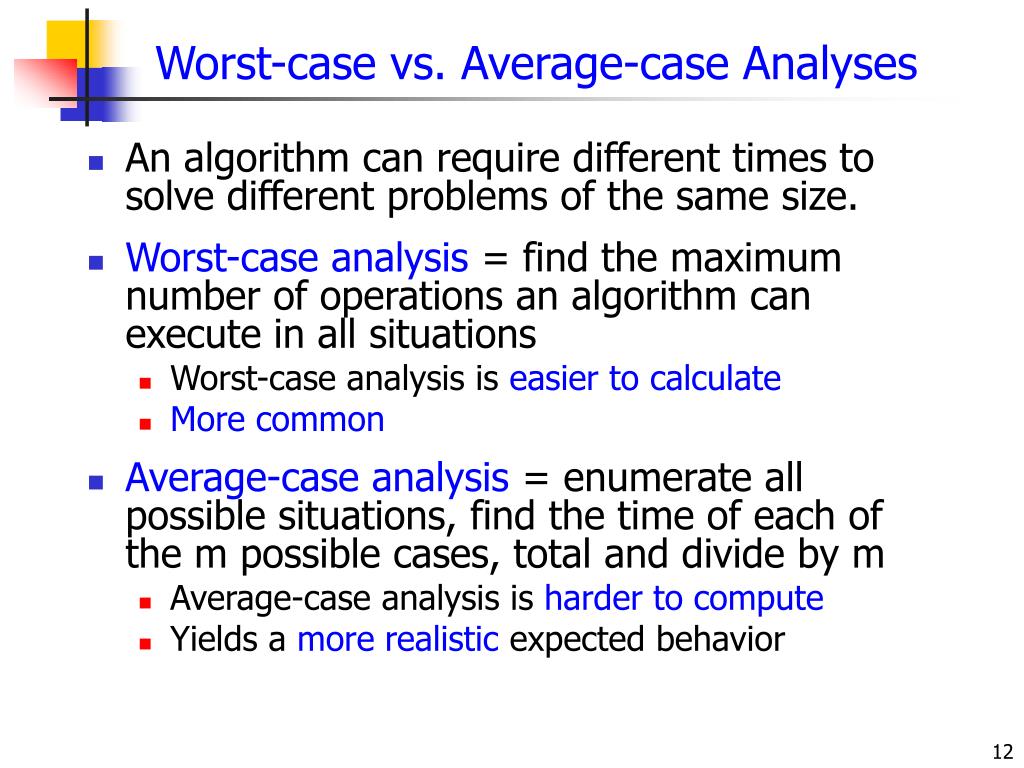 Worst-case vs. Average-case Analyses

- An algorithm can require different times to solve different problems of the same size.
- Worst-case analysis = find the maximum number of operations an algorithm can execute in all situations
  - Worst-case analysis is easier to calculate
  - More common
- Average-case analysis = enumerate all possible situations, find the time of each of the m possible cases, total and divide by m
  - Average-case analysis is harder to compute
  - Yields a more realistic expected behavior

12